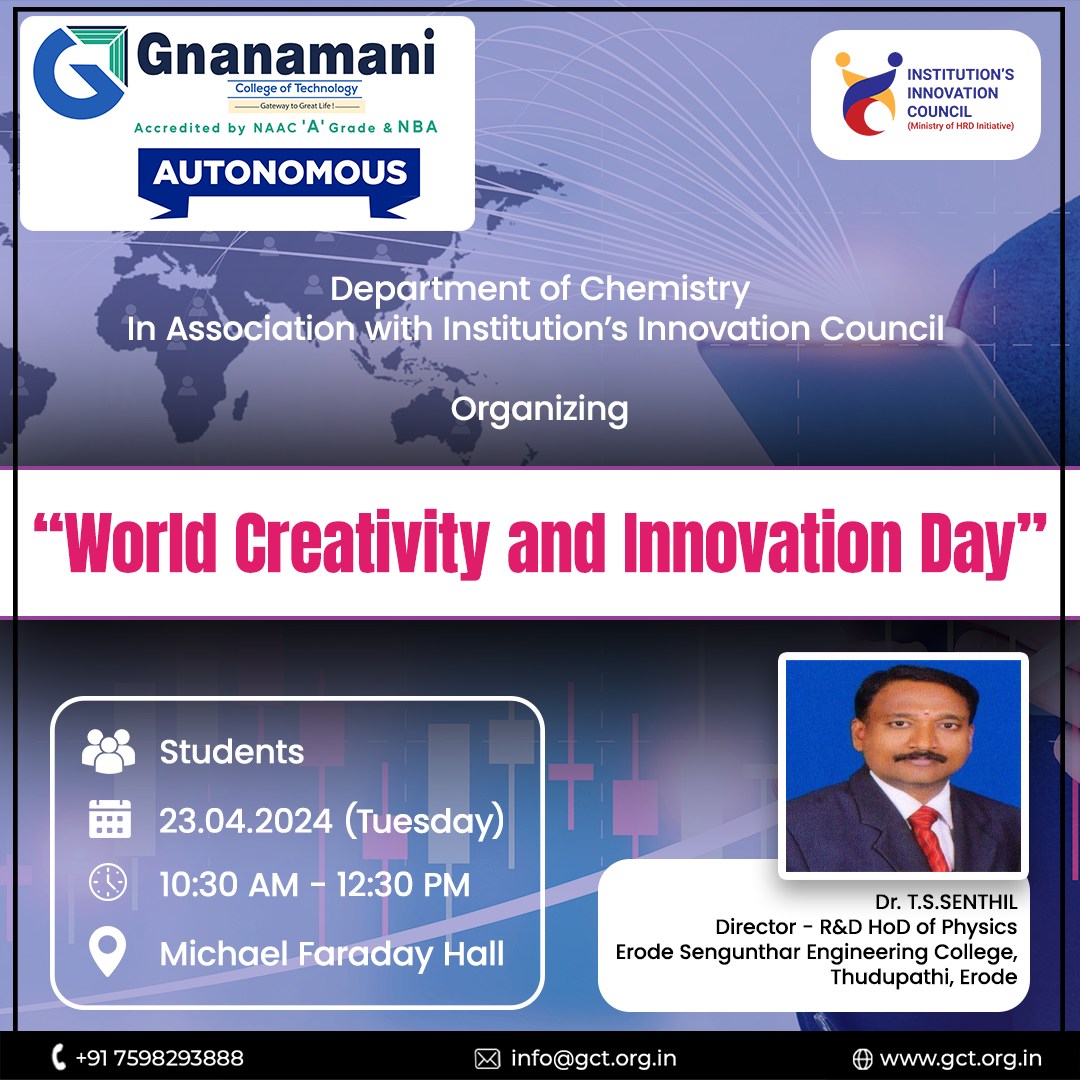 Gnanamani
College of Technology
Gateway to Great Life!
Accredited by NAAC 'A' Grade & NBA
AUTONOMOUS

INSTITUTION'S INNOVATION COUNCIL
(Ministry of HRD Initiative)

Department of Chemistry
In Association with Institution's Innovation Council

Organizing

"World Creativity and Innovation Day"

Students
23.04.2024 (Tuesday)
10:30 AM - 12:30 PM
Michael Faraday Hall

Dr. T.S.SENTHIL
Director - R&D HoD of Physics
Erode Sengunthar Engineering College,
Thudupathi, Erode

+91 7598293888
info@gct.org.in
www.gct.org.in